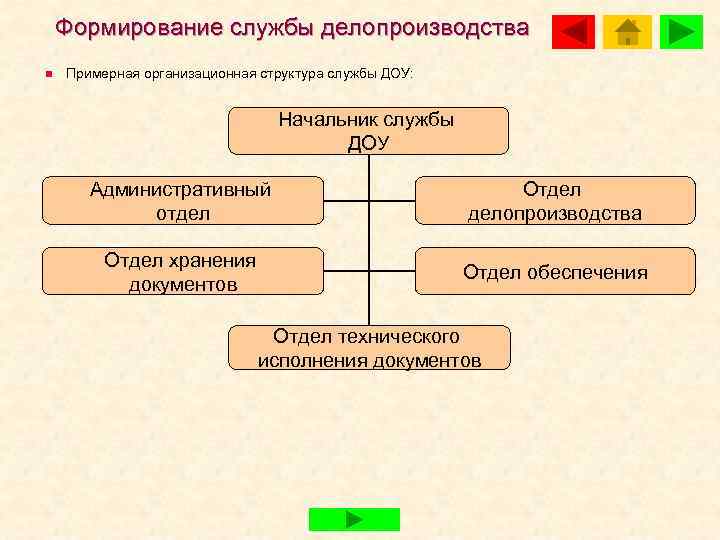 Формирование службы делопроизводства

Примерная организационная структура службы ДОУ:

Начальник службы ДОУ

Административный отдел

Отдел делопроизводства

Отдел хранения документов

Отдел обеспечения

Отдел технического исполнения документов